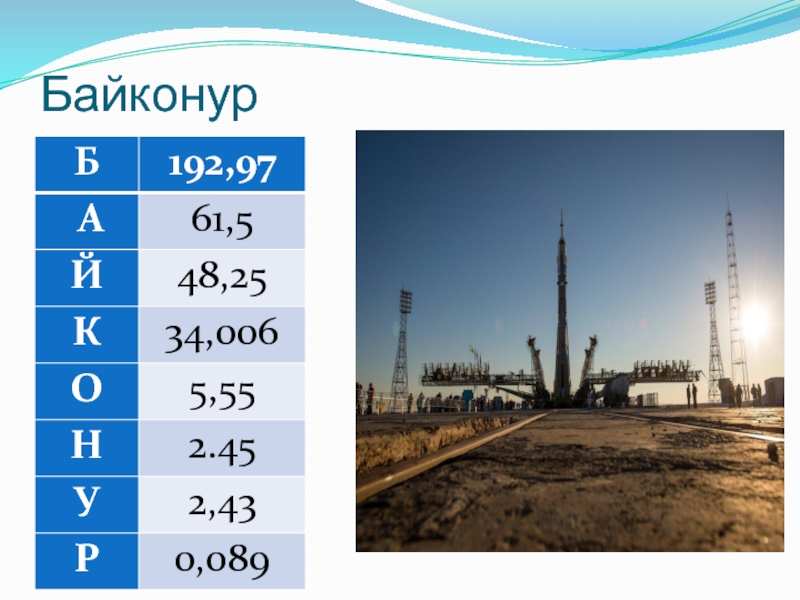 Байконур

| Б | 192,97 |
|---|---|
| А | 61,5 |
| Й | 48,25 |
| К | 34,006 |
| О | 5,55 |
| Н | 2.45 |
| У | 2,43 |
| Р | 0,089 |